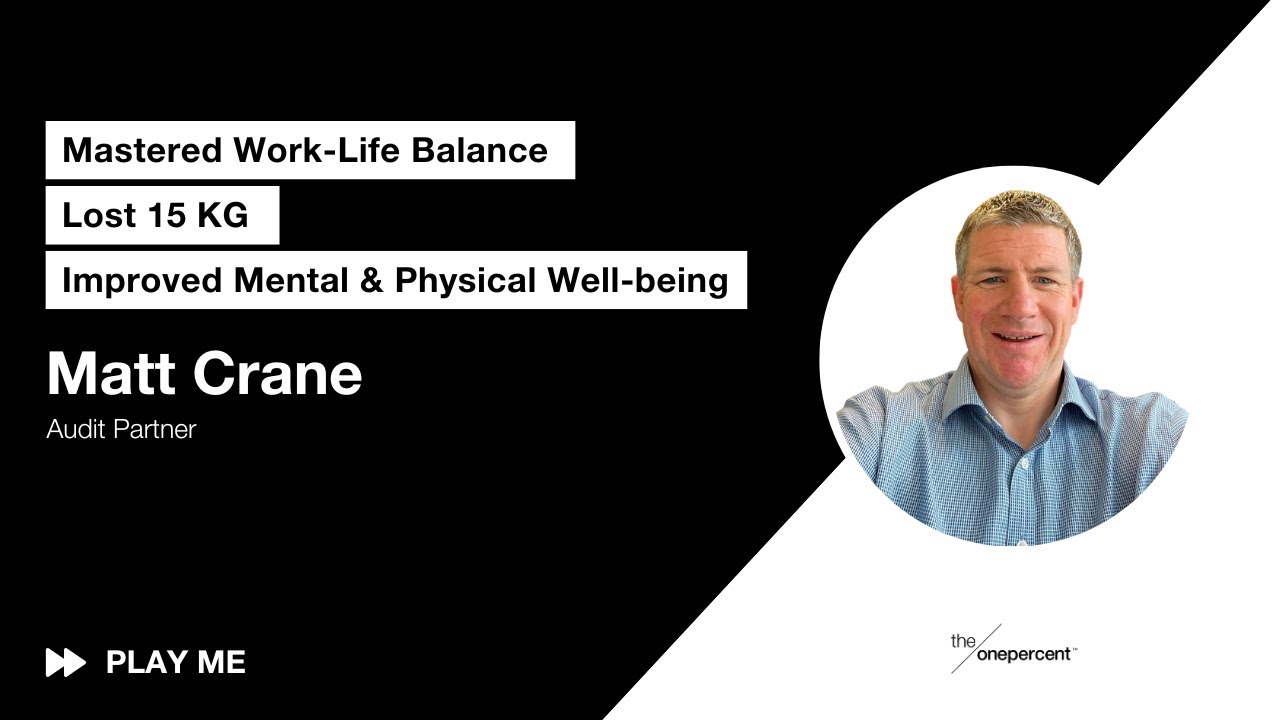 Mastered Work-Life Balance

Lost 15 KG

Improved Mental & Physical Well-being

Matt Crane

Audit Partner

PLAY ME

the onepercent™